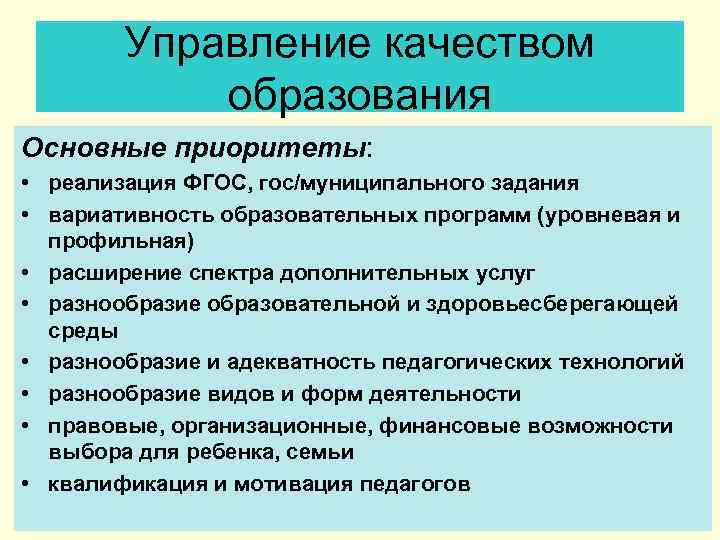 Управление качеством образования

Основные приоритеты:
• реализация ФГОС, гос/муниципального задания
• вариативность образовательных программ (уровневая и профильная)
• расширение спектра дополнительных услуг
• разнообразие образовательной и здоровьесберегающей среды
• разнообразие и адекватность педагогических технологий
• разнообразие видов и форм деятельности
• правовые, организационные, финансовые возможности выбора для ребенка, семьи
• квалификация и мотивация педагогов